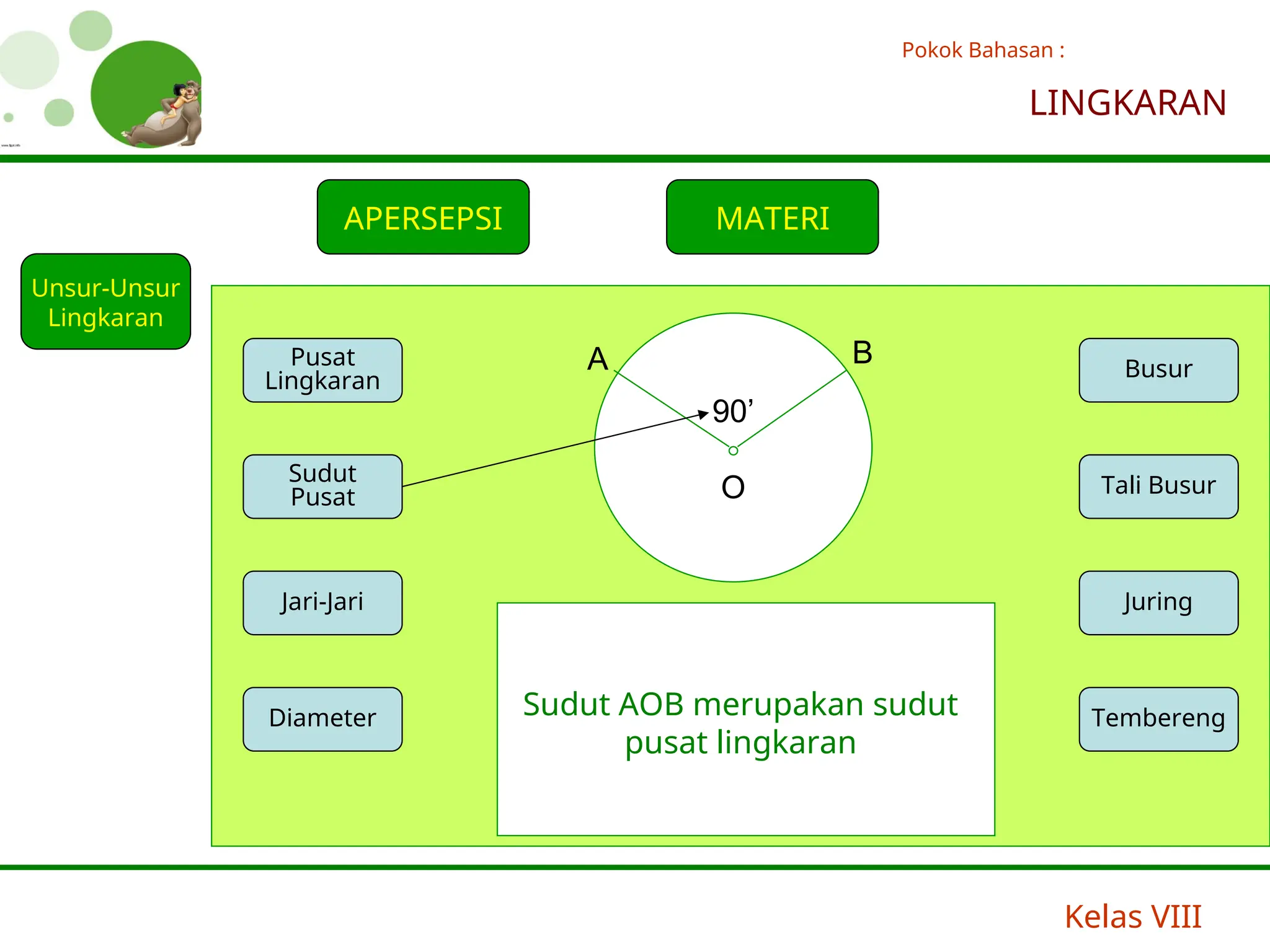 Pokok Bahasan :

LINGKARAN

APERSEPSI

MATERI

Unsur-Unsur Lingkaran

Pusat Lingkaran

Sudut Pusat

Jari-Jari

Diameter

A

B

90’

O

Busur

Tali Busur

Juring

Tembereng

Sudut AOB merupakan sudut pusat lingkaran

Kelas VIII